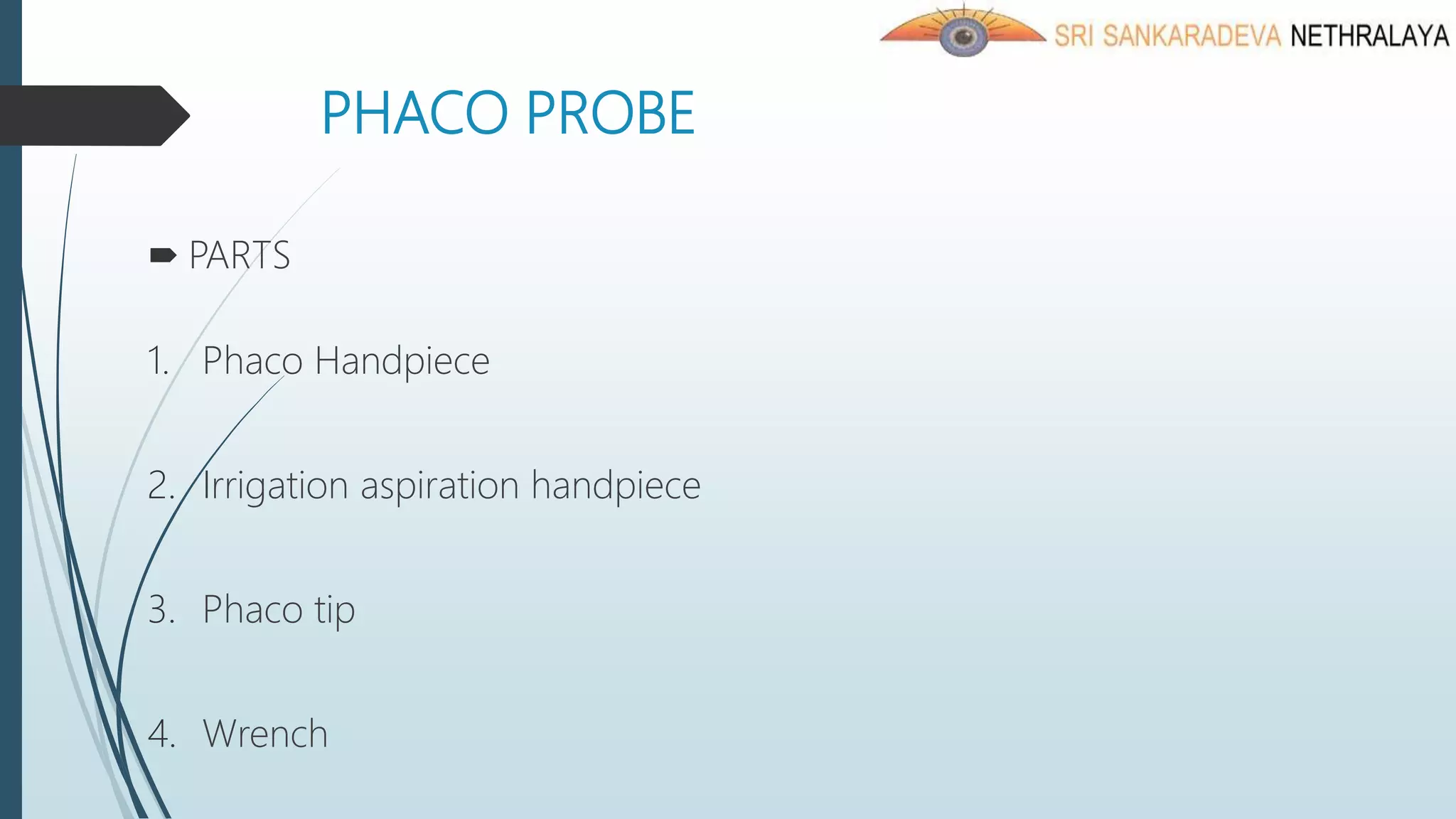 SRI SANKARADEVA NETHRALAYA

PHACO PROBE

PARTS

1. Phaco Handpiece

2. Irrigation aspiration handpiece

3. Phaco tip

4. Wrench